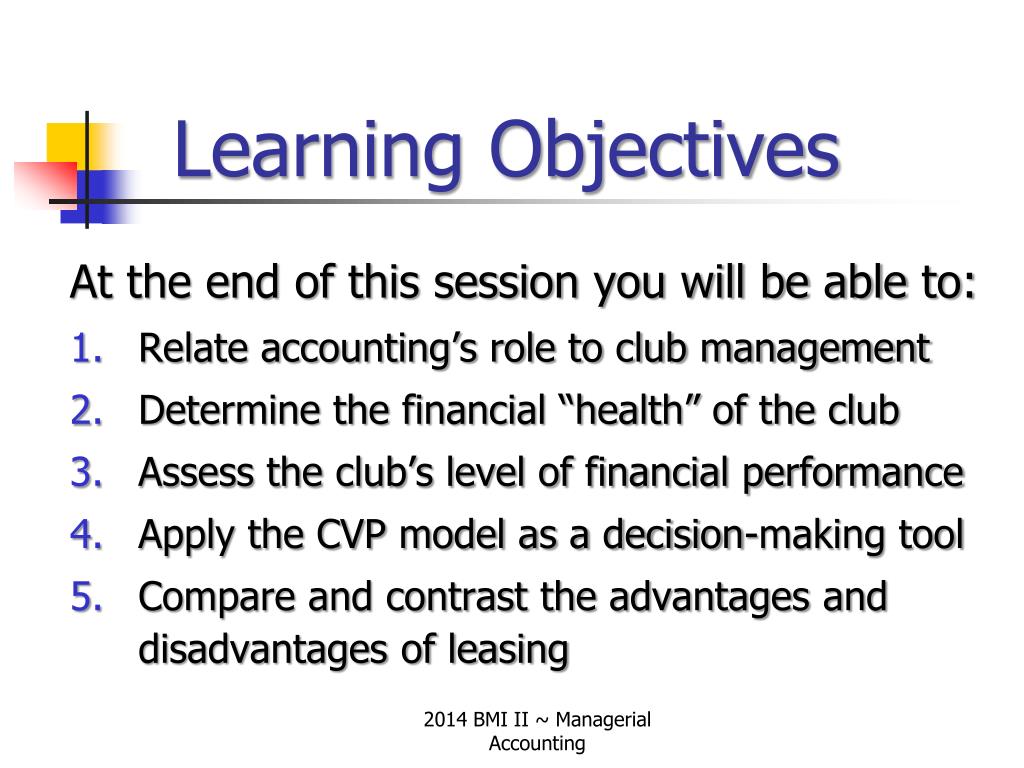 Learning Objectives

At the end of this session you will be able to:

1. Relate accounting’s role to club management
2. Determine the financial “health” of the club
3. Assess the club’s level of financial performance
4. Apply the CVP model as a decision-making tool
5. Compare and contrast the advantages and disadvantages of leasing

2014 BMI II ~ Managerial Accounting